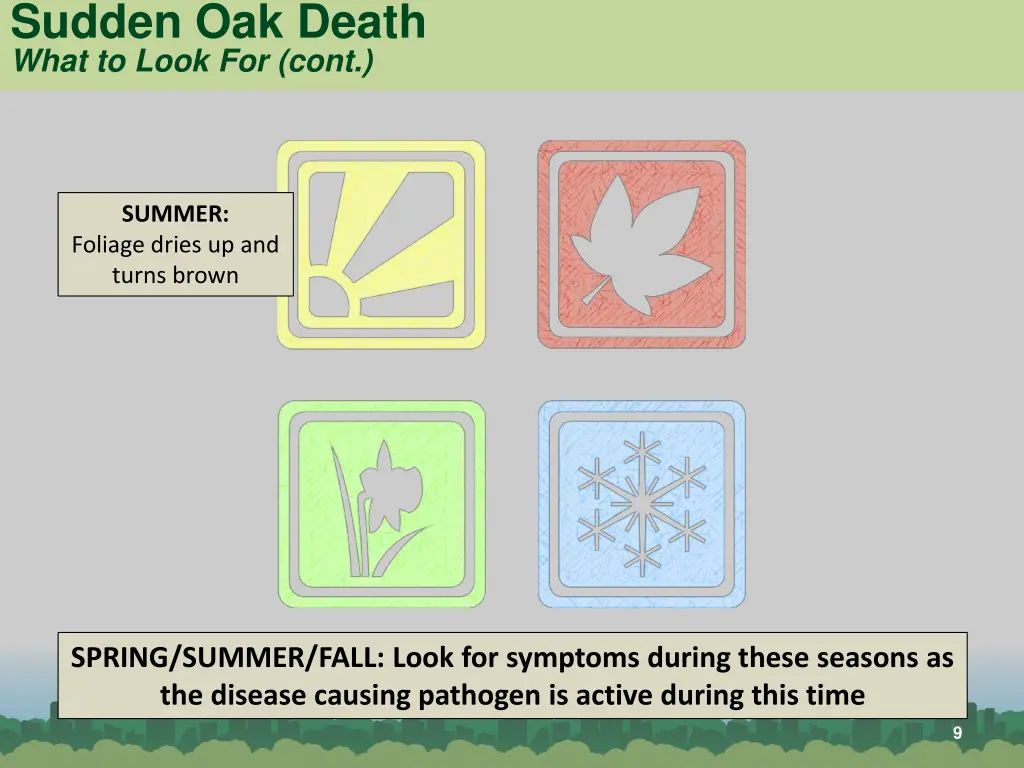 Sudden Oak Death
What to Look For (cont.)

SUMMER:
Foliage dries up and turns brown

SPRING/SUMMER/FALL: Look for symptoms during these seasons as the disease causing pathogen is active during this time

9